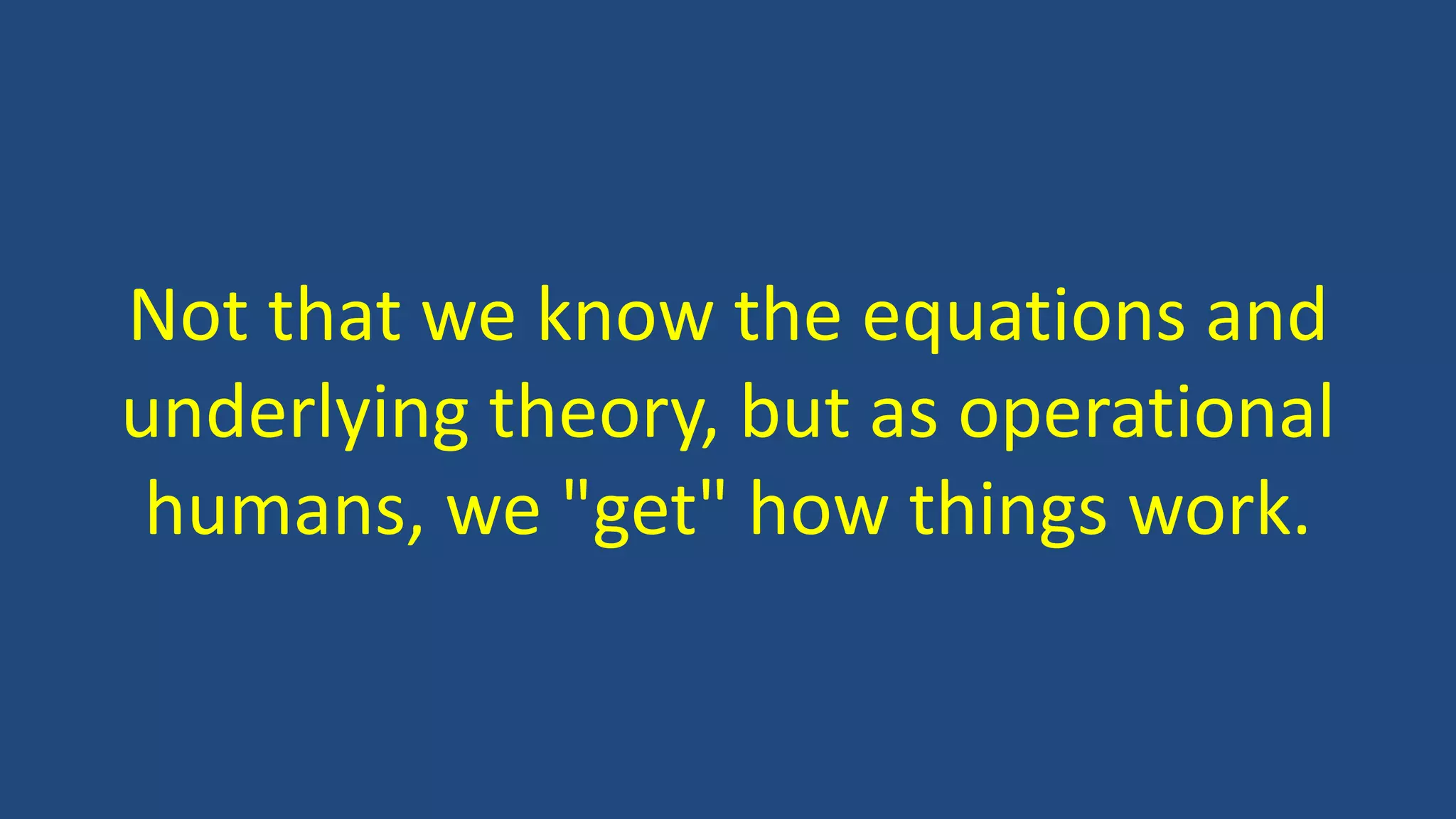 Not that we know the equations and underlying theory, but as operational humans, we "get" how things work.